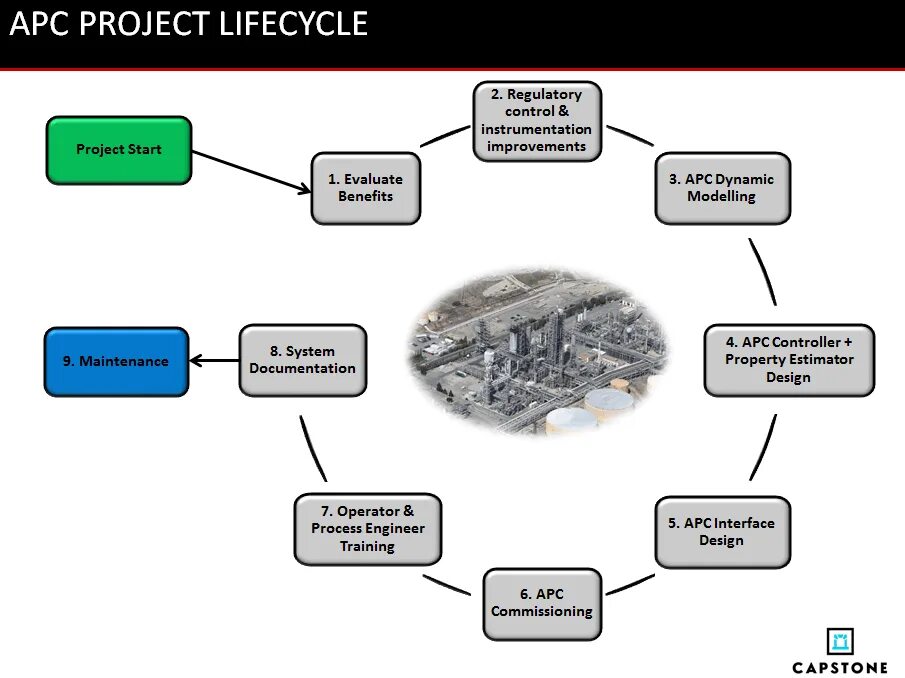 APC PROJECT LIFECYCLE

Project Start

1. Evaluate Benefits

2. Regulatory control & instrumentation improvements

3. APC Dynamic Modelling

4. APC Controller + Property Estimator Design

5. APC Interface Design

6. APC Commissioning

7. Operator & Process Engineer Training

8. System Documentation

9. Maintenance

CAPSTONE